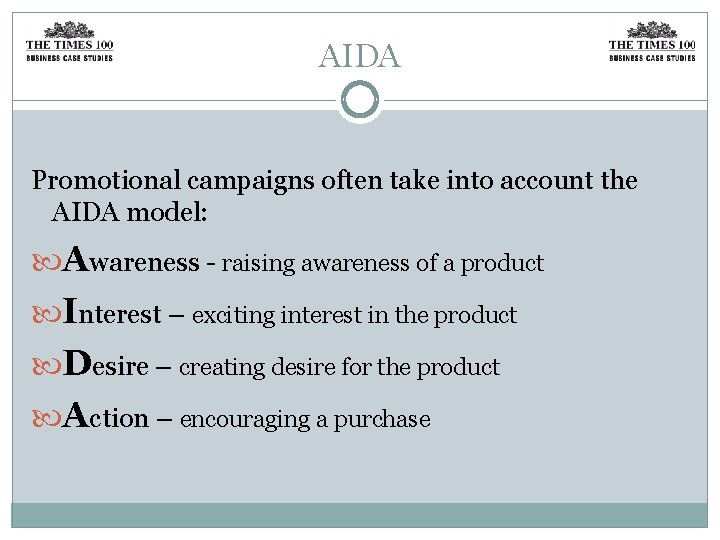 THE TIMES 100
BUSINESS CASE STUDIES

AIDA

THE TIMES 100
BUSINESS CASE STUDIES

Promotional campaigns often take into account the AIDA model:

Awareness - raising awareness of a product

Interest – exciting interest in the product

Desire – creating desire for the product

Action – encouraging a purchase